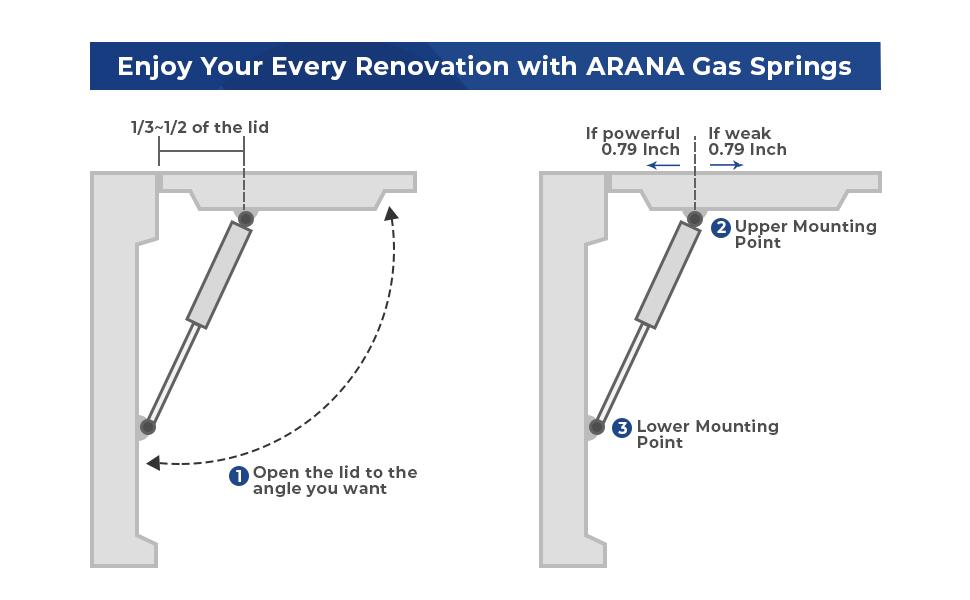 Enjoy Your Every Renovation with ARANA Gas Springs

1/3~1/2 of the lid

1 Open the lid to the angle you want

If powerful 0.79 Inch

If weak 0.79 Inch

2 Upper Mounting Point

3 Lower Mounting Point